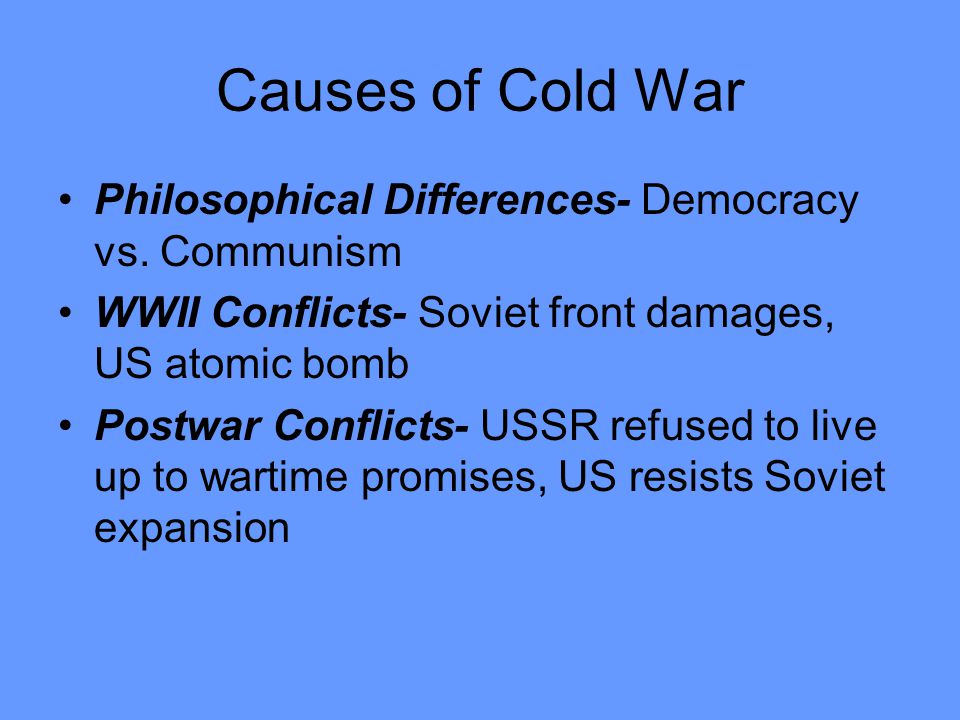 Causes of Cold War

• Philosophical Differences- Democracy vs. Communism
• WWII Conflicts- Soviet front damages, US atomic bomb
• Postwar Conflicts- USSR refused to live up to wartime promises, US resists Soviet expansion